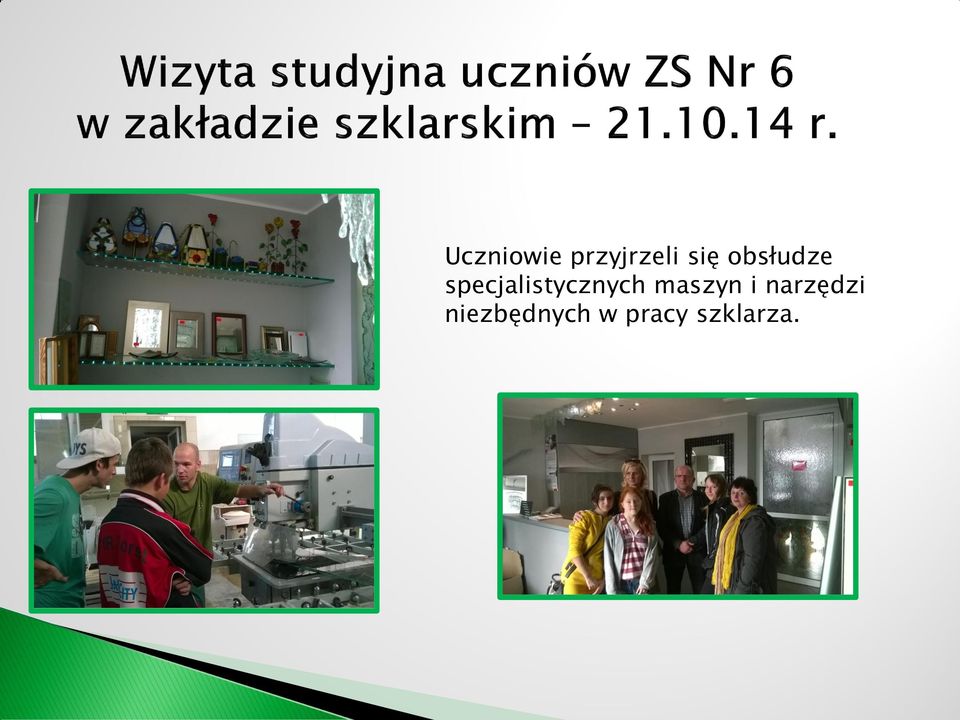 Wizyta studyjna uczniów ZS Nr 6 w zakładzie szklarskim – 21.10.14 r.

Uczniowie przyjrzeli się obsłudze specjalistycznych maszyn i narzędzi niezbędnych w pracy szklarza.